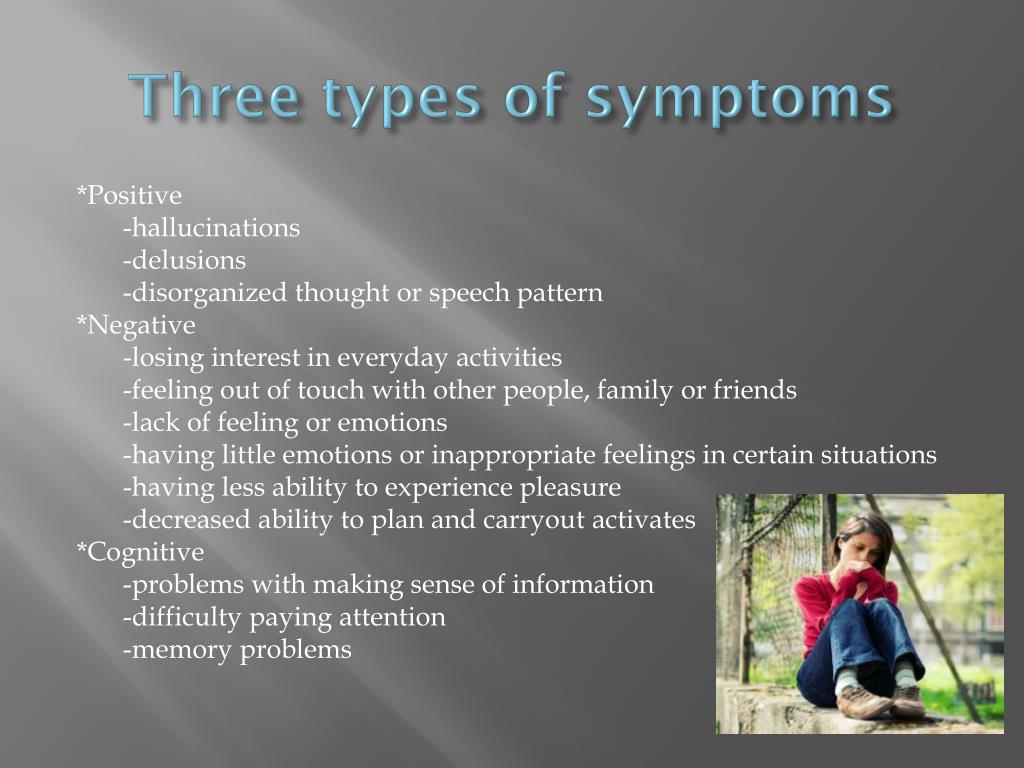 Three types of symptoms

*Positive
-hallucinations
-delusions
-disorganized thought or speech pattern
*Negative
-losing interest in everyday activities
-feeling out of touch with other people, family or friends
-lack of feeling or emotions
-having little emotions or inappropriate feelings in certain situations
-having less ability to experience pleasure
-decreased ability to plan and carryout activates
*Cognitive
-problems with making sense of information
-difficulty paying attention
-memory problems